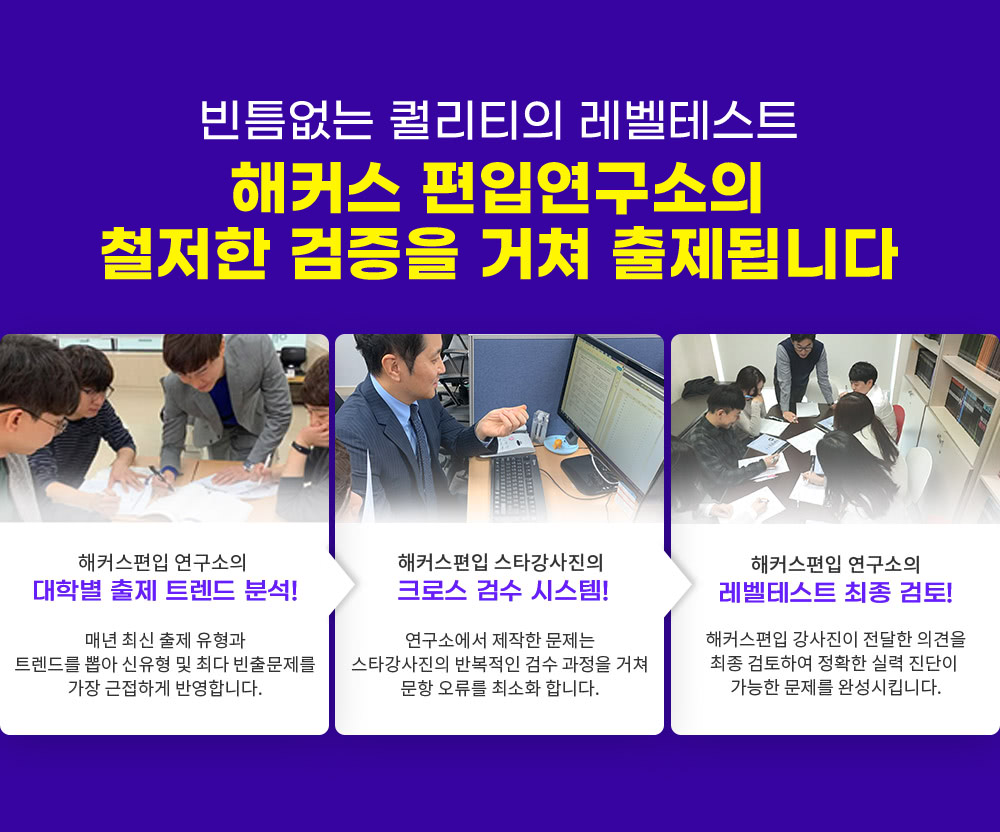 빈틈없는 퀄리티의 레벨테스트

해커스 편입연구소의
철저한 검증을 거쳐 출제됩니다

해커스편입 연구소의
대학별 출제 트렌드 분석!

매년 최신 출제 유형과 트렌드를 뽑아 신유형 및 최다 빈출문제를 가장 근접하게 반영합니다.

해커스편입 스타강사진의
크로스 검수 시스템!

연구소에서 제작한 문제는 스타강사진의 반복적인 검수 과정을 거쳐 문항 오류를 최소화 합니다.

해커스편입 연구소의
레벨테스트 최종 검토!

해커스편입 강사진이 전달한 의견을 최종 검토하여 정확한 실력 진단이 가능한 문제를 완성시킵니다.